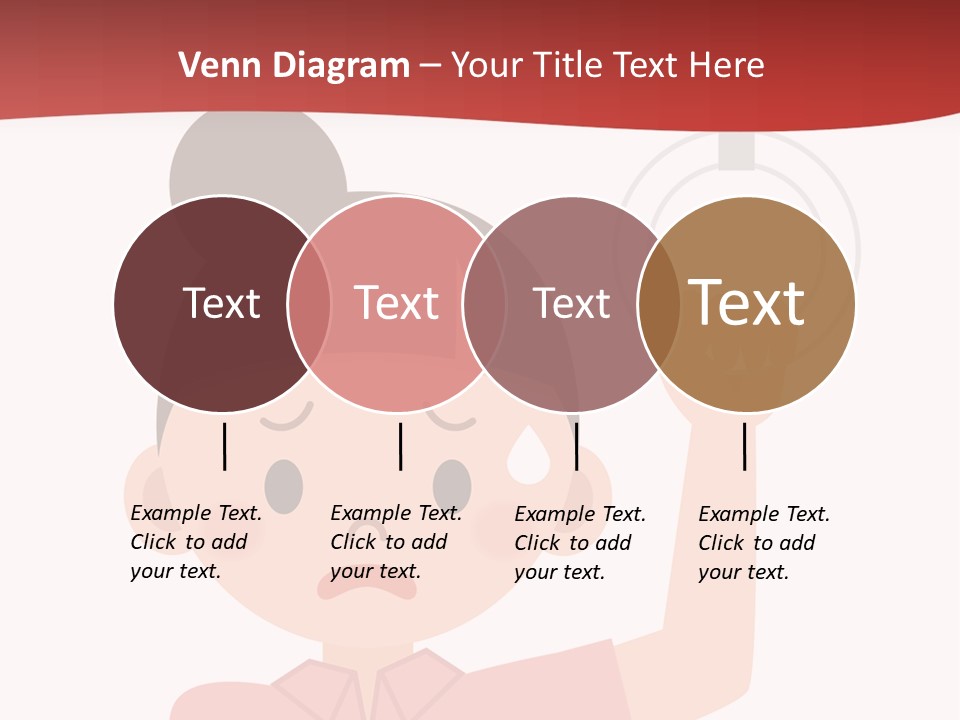 Venn Diagram – Your Title Text Here

Text

Text

Text

Text

Example Text. Click to add your text.

Example Text. Click to add your text.

Example Text. Click to add your text.

Example Text. Click to add your text.